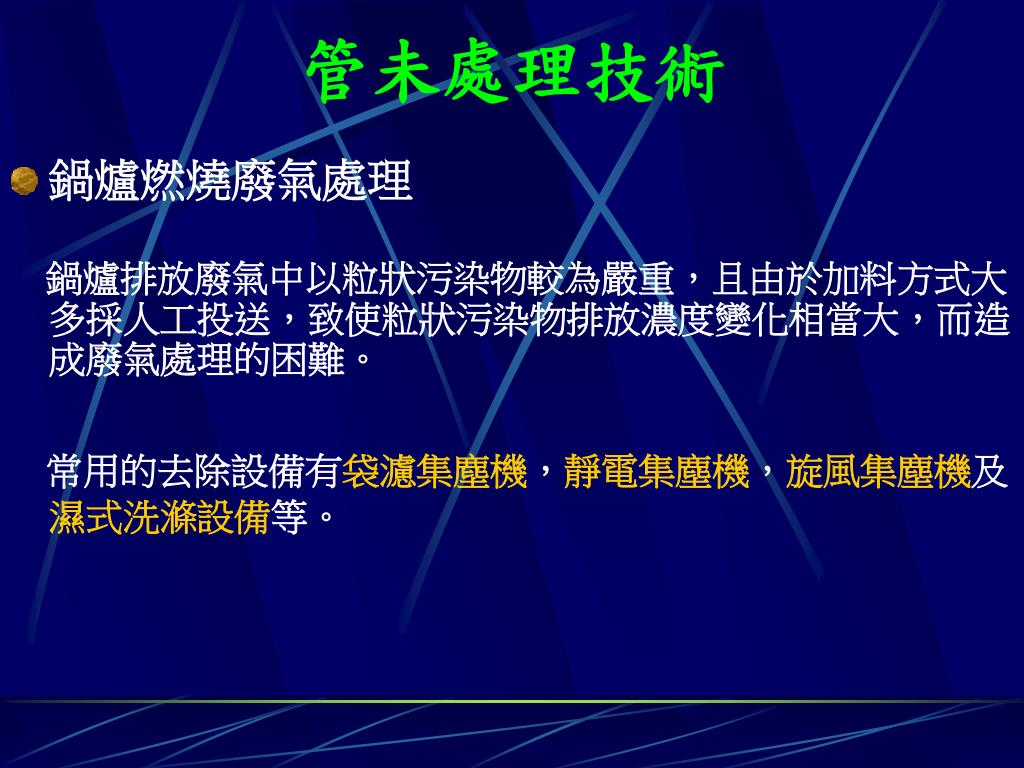 管末處理技術

鍋爐燃燒廢氣處理

鍋爐排放廢氣中以粒狀污染物較為嚴重，且由於加料方式大多採人工投送，致使粒狀污染物排放濃度變化相當大，而造成廢氣處理的困難。

常用的去除設備有袋濾集塵機，靜電集塵機，旋風集塵機及濕式洗滌設備等。